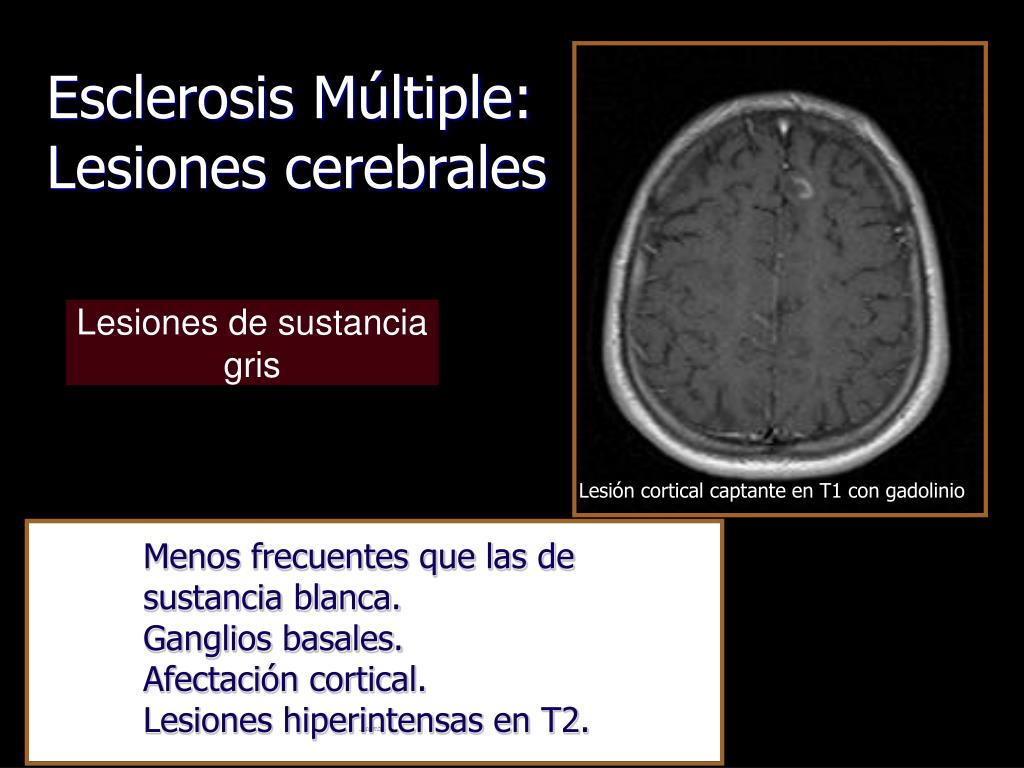 Esclerosis Múltiple:
Lesiones cerebrales

Lesiones de sustancia gris

Lesión cortical captante en T1 con gadolinio

Menos frecuentes que las de sustancia blanca.
Ganglios basales.
Afectación cortical.
Lesiones hiperintensas en T2.